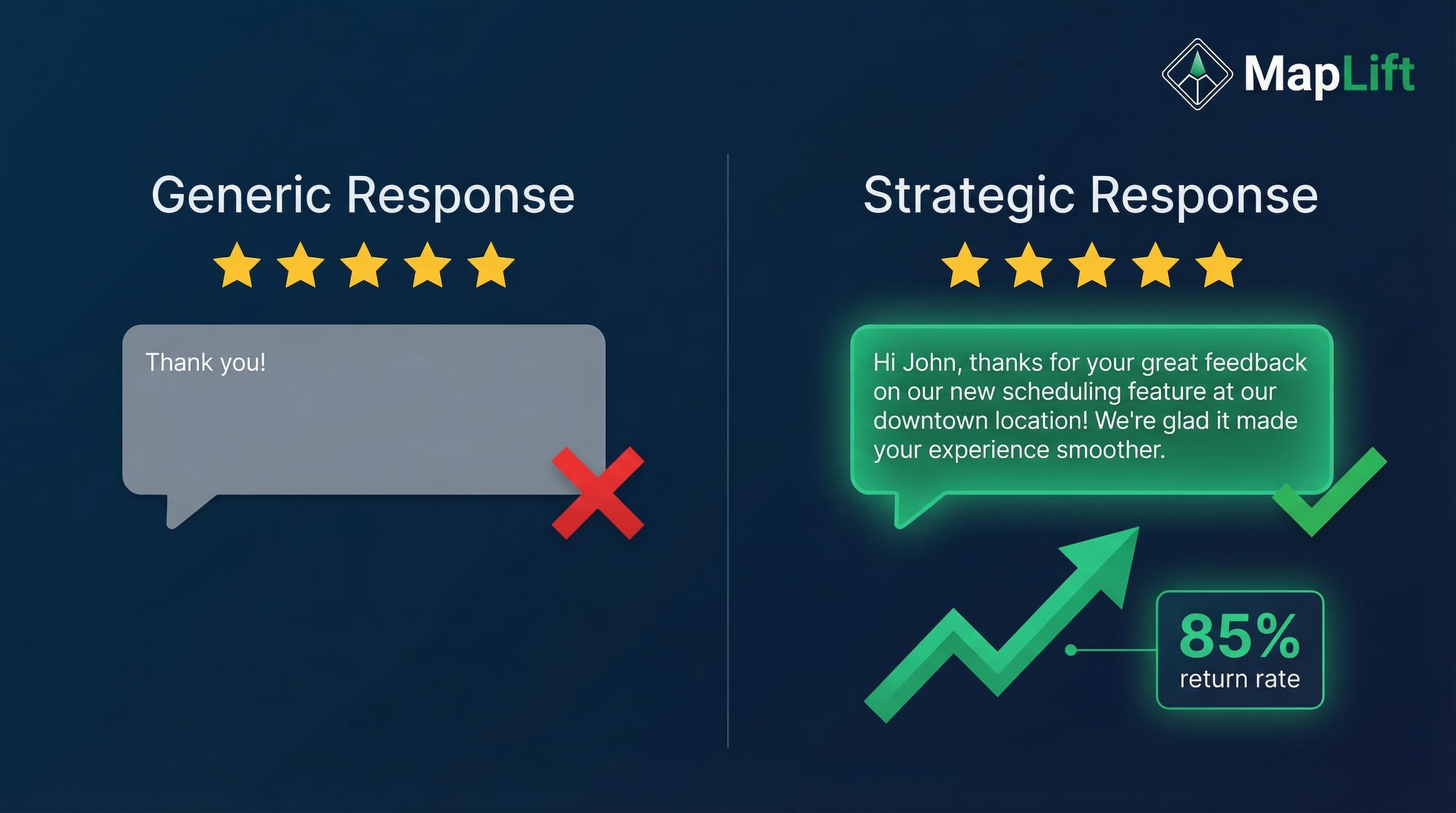 MapLift

Generic Response

Thank you!

Strategic Response

Hi John, thanks for your great feedback on our new scheduling feature at our downtown location! We're glad it made your experience smoother.

85%
return rate